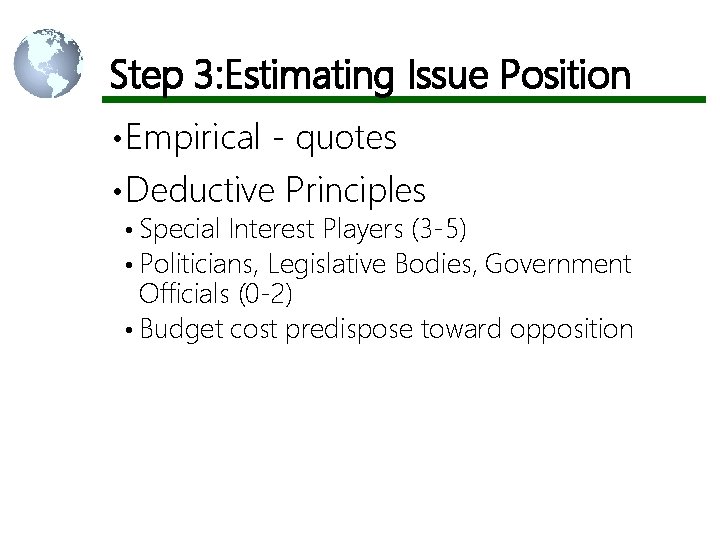 Step 3:Estimating Issue Position

• Empirical - quotes

• Deductive Principles

• Special Interest Players (3-5)

• Politicians, Legislative Bodies, Government Officials (0-2)

• Budget cost predispose toward opposition